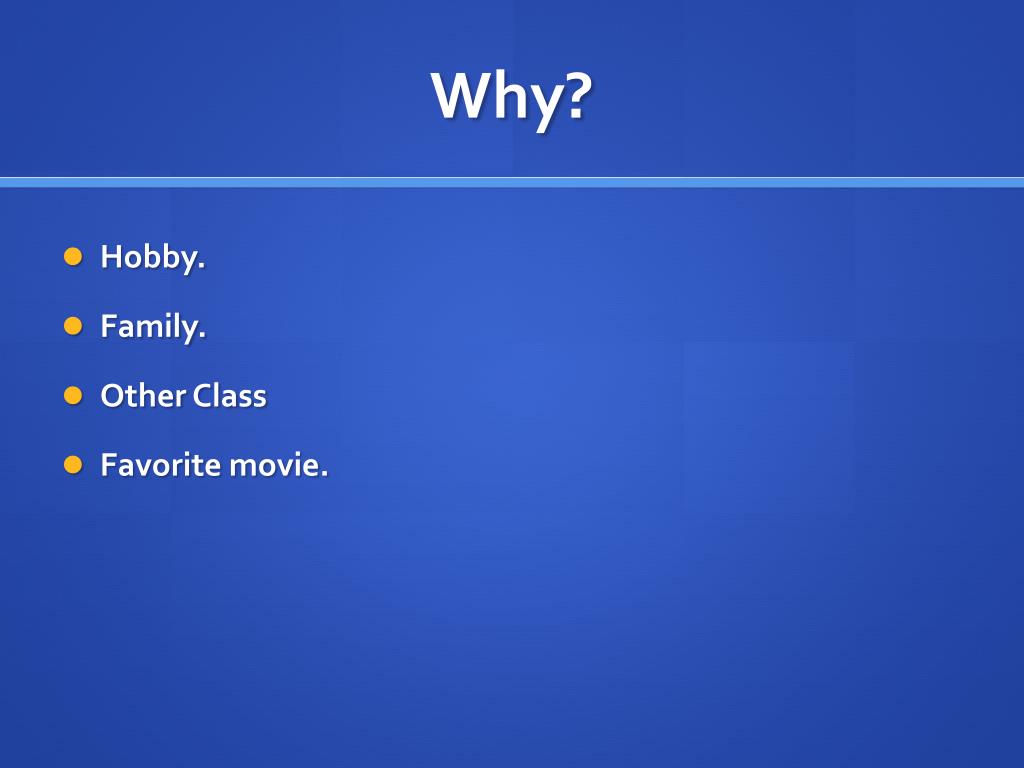 Why?

- Hobby.
- Family.
- Other Class
- Favorite movie.